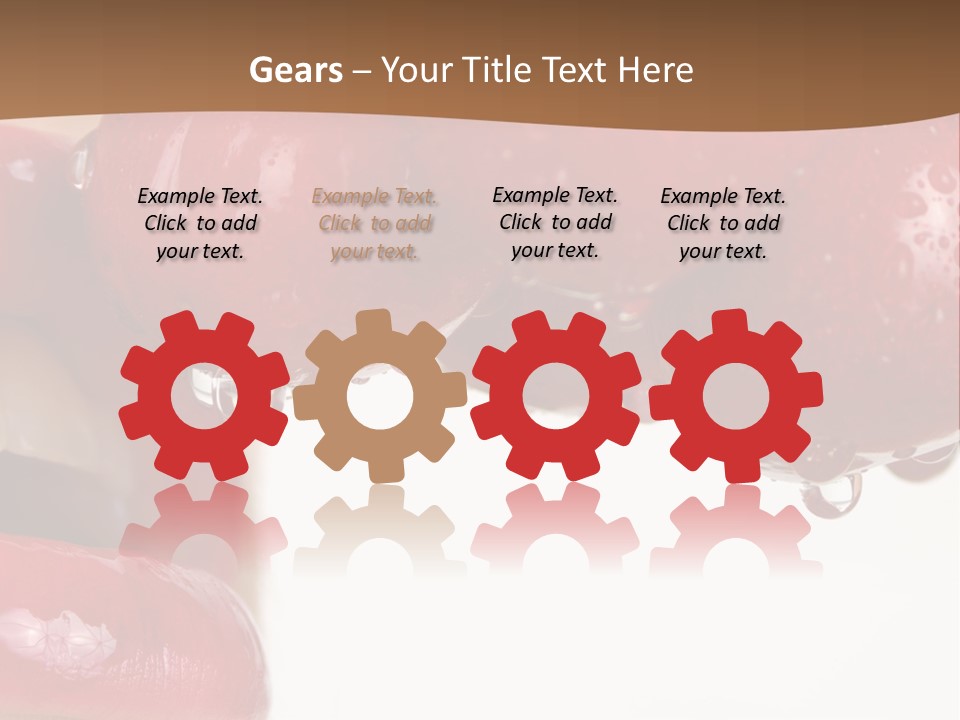 Gears – Your Title Text Here

Example Text. Click to add your text.

Example Text. Click to add your text.

Example Text. Click to add your text.

Example Text. Click to add your text.